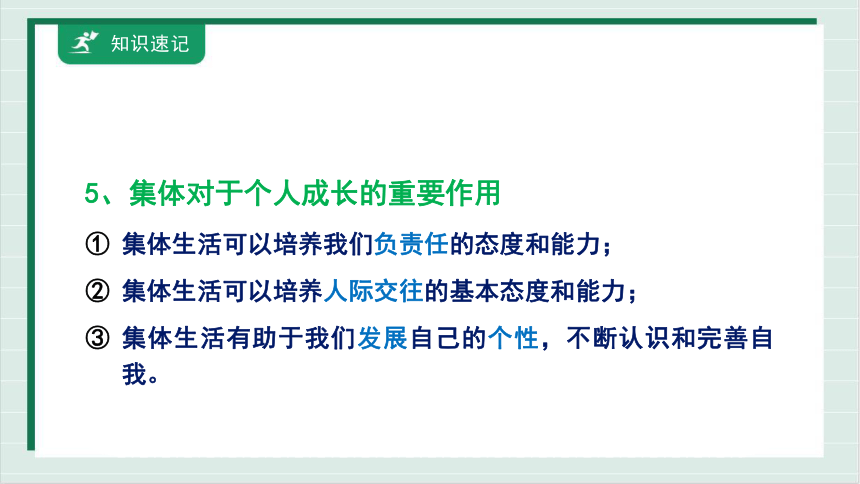 知识速记

5、集体对于个人成长的重要作用

① 集体生活可以培养我们负责任的态度和能力；

② 集体生活可以培养人际交往的基本态度和能力；

③ 集体生活有助于我们发展自己的个性，不断认识和完善自我。